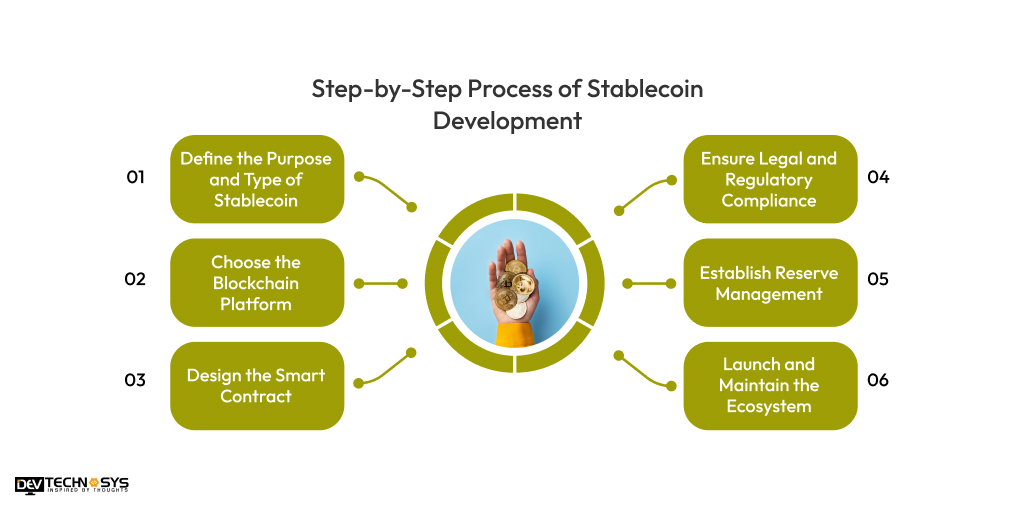 Step-by-Step Process of Stablecoin Development

01 Define the Purpose and Type of Stablecoin

02 Choose the Blockchain Platform

03 Design the Smart Contract

Ensure Legal and Regulatory Compliance 04

Establish Reserve Management 05

Launch and Maintain the Ecosystem 06

DEV TECHNOSYS
INSPIRED BY THOUGHTS